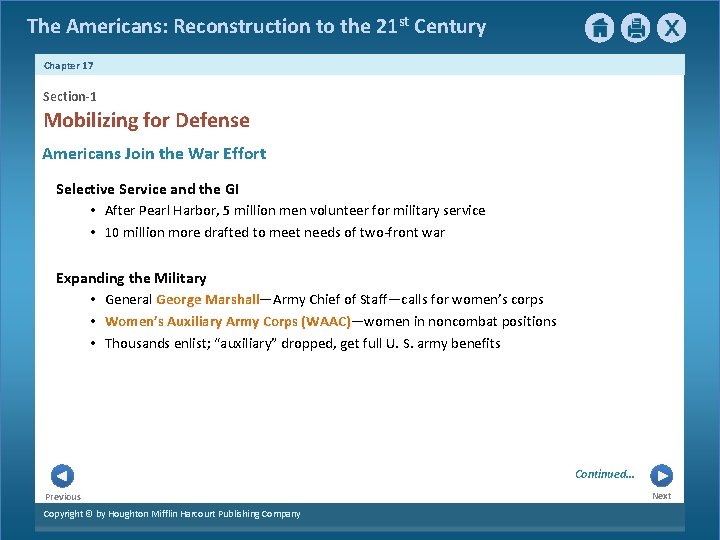 The Americans: Reconstruction to the 21$^{st}$ Century

Chapter 17

Section-1

Mobilizing for Defense

Americans Join the War Effort

Selective Service and the GI

• After Pearl Harbor, 5 million men volunteer for military service
• 10 million more drafted to meet needs of two-front war

Expanding the Military

• General George Marshall—Army Chief of Staff—calls for women's corps
• Women's Auxiliary Army Corps (WAAC)—women in noncombat positions
• Thousands enlist; "auxiliary" dropped, get full U. S. army benefits

Continued...

Previous

Next

Copyright © by Houghton Mifflin Harcourt Publishing Company